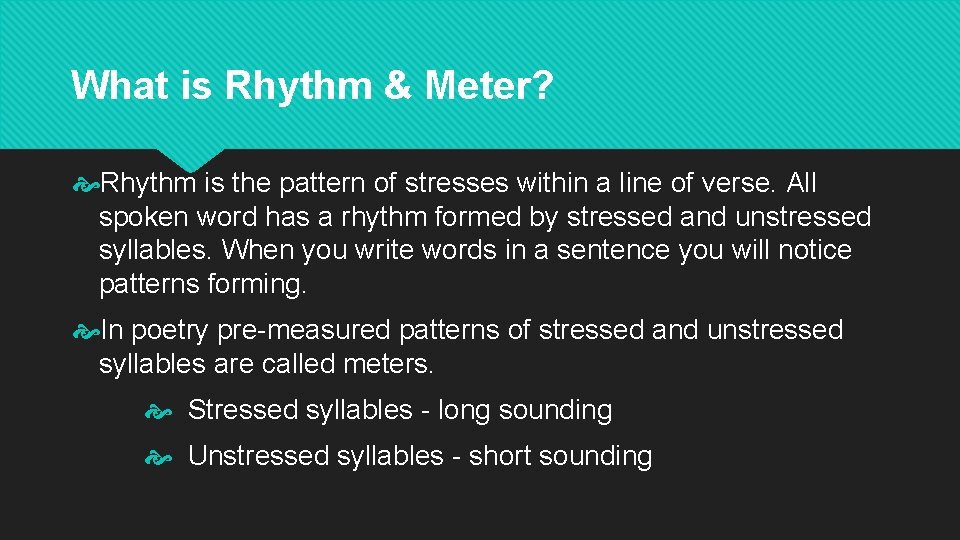 What is Rhythm & Meter?

Rhythm is the pattern of stresses within a line of verse. All spoken word has a rhythm formed by stressed and unstressed syllables. When you write words in a sentence you will notice patterns forming.

In poetry pre-measured patterns of stressed and unstressed syllables are called meters.

Stressed syllables - long sounding

Unstressed syllables - short sounding